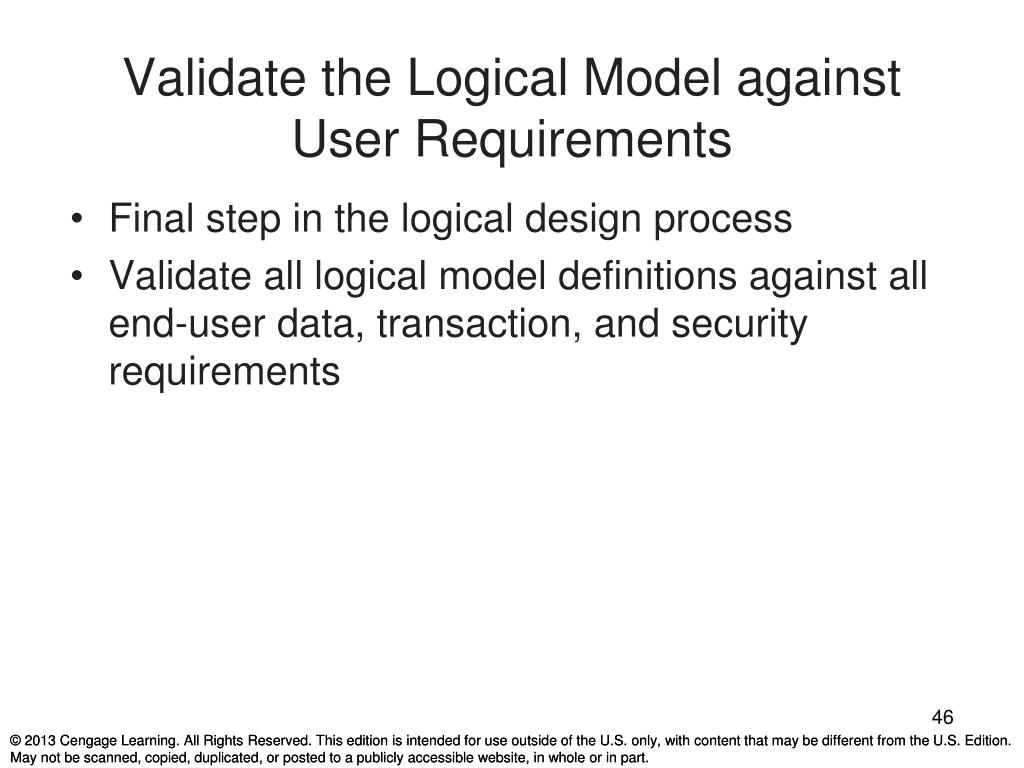 Validate the Logical Model against User Requirements

• Final step in the logical design process
• Validate all logical model definitions against all end-user data, transaction, and security requirements

46

© 2013 Cengage Learning. All Rights Reserved. This edition is intended for use outside of the U.S. only, with content that may be different from the U.S. Edition. May not be scanned, copied, duplicated, or posted to a publicly accessible website, in whole or in part.